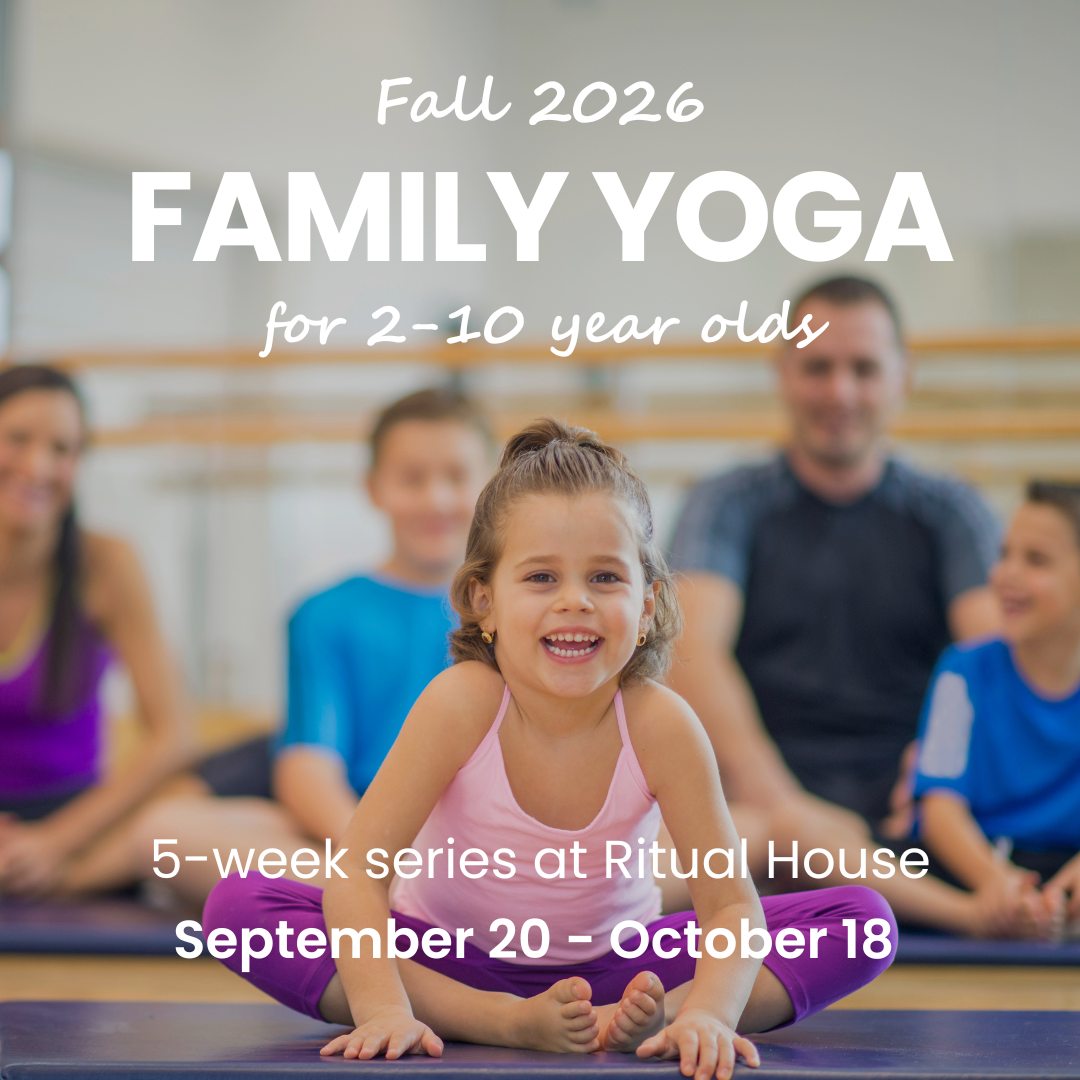 Fall 2026
FAMILY YOGA
for 2-10 year olds

5-week series at Ritual House
September 20 - October 18